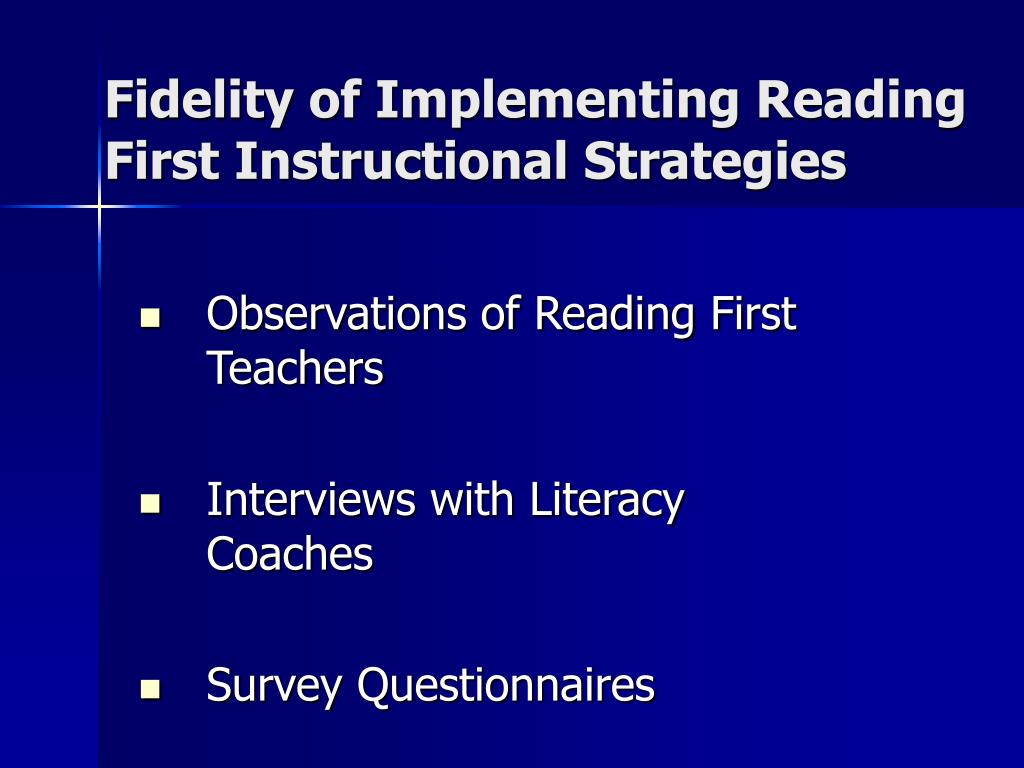 Fidelity of Implementing Reading First Instructional Strategies

- Observations of Reading First Teachers

- Interviews with Literacy Coaches

- Survey Questionnaires